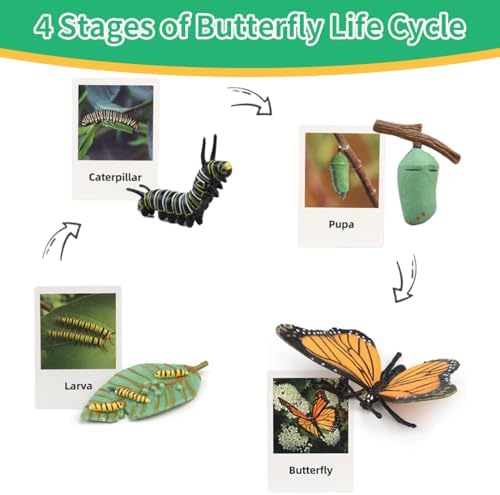 4 Stages of Butterfly Life Cycle

Caterpillar

Pupa

Larva

Butterfly